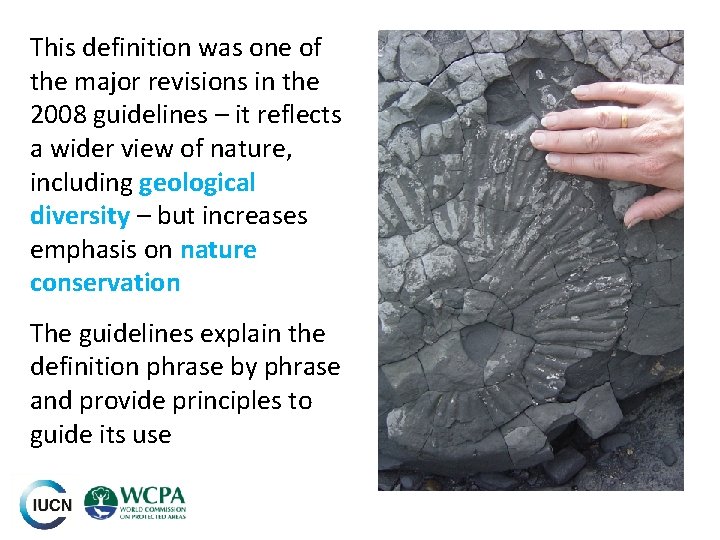 This definition was one of the major revisions in the 2008 guidelines – it reflects a wider view of nature, including geological diversity – but increases emphasis on nature conservation

The guidelines explain the definition phrase by phrase and provide principles to guide its use

IUCN WCPA WORLD COMMISSION ON PROTECTED AREAS